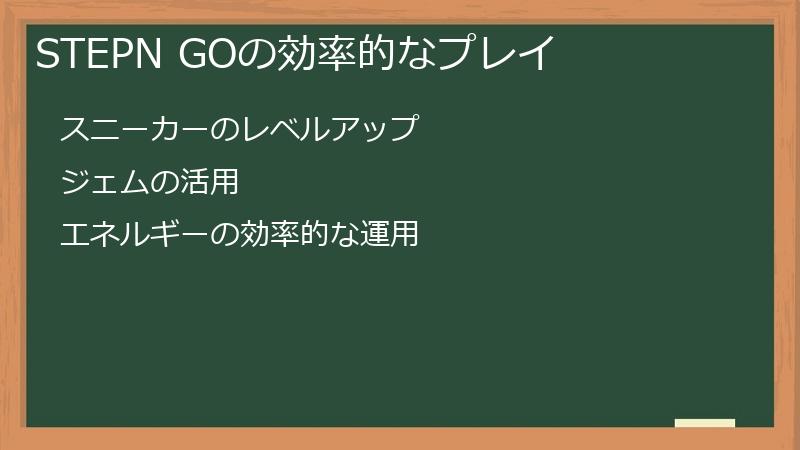 STEPN GOの効率的なプレイ

スニーカーのレベルアップ

ジェムの活用

エネルギーの効率的な運用